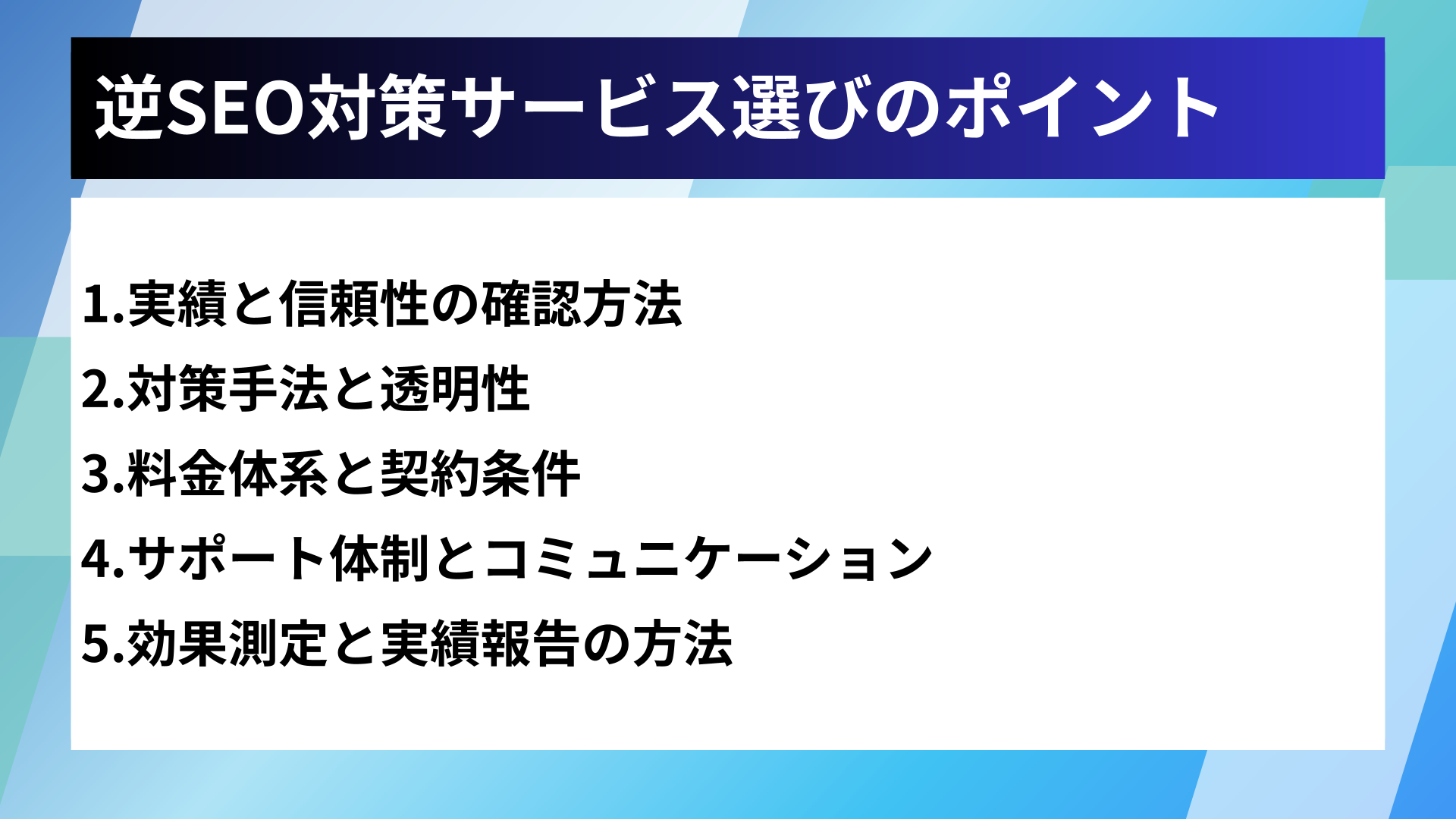 逆SEO対策サービス選びのポイント

1.実績と信頼性の確認方法
2.対策手法と透明性
3.料金体系と契約条件
4.サポート体制とコミュニケーション
5.効果測定と実績報告の方法